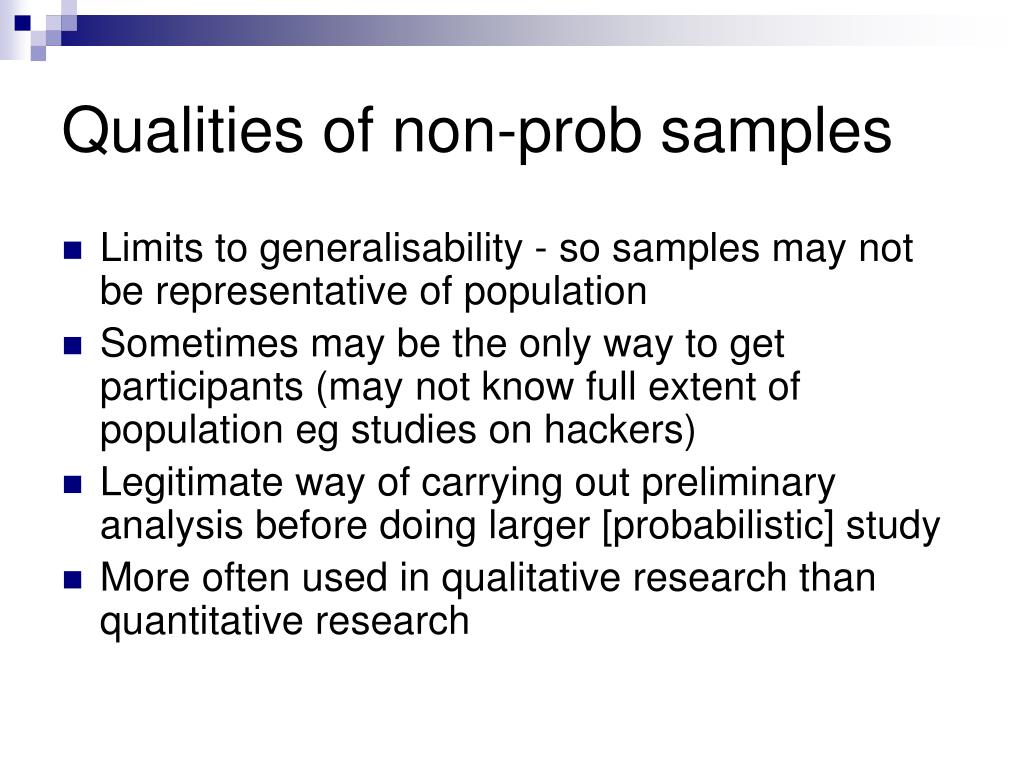 Qualities of non-prob samples

- Limits to generalisability - so samples may not be representative of population
- Sometimes may be the only way to get participants (may not know full extent of population eg studies on hackers)
- Legitimate way of carrying out preliminary analysis before doing larger [probabilistic] study
- More often used in qualitative research than quantitative research